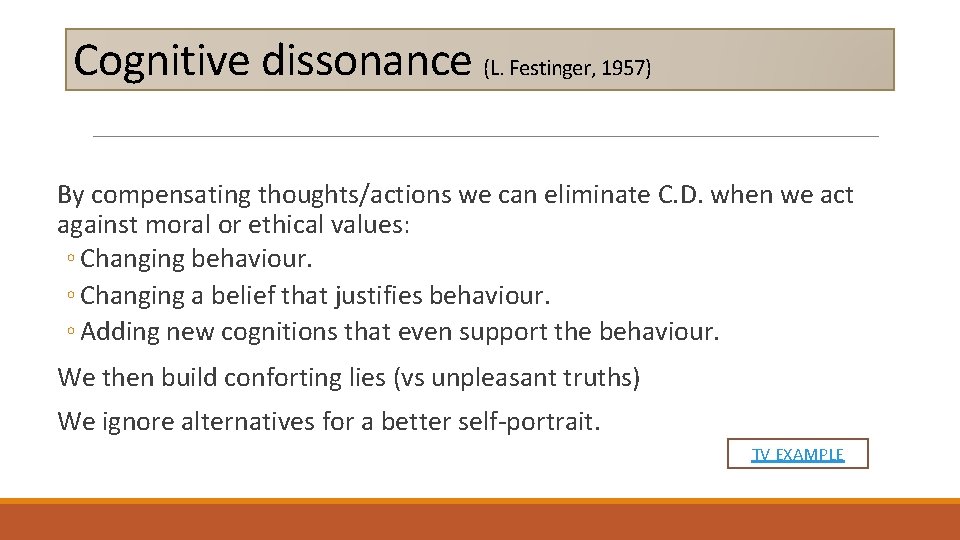 Cognitive dissonance (L. Festinger, 1957)

By compensating thoughts/actions we can eliminate C.D. when we act against moral or ethical values:
◦ Changing behaviour.
◦ Changing a belief that justifies behaviour.
◦ Adding new cognitions that even support the behaviour.

We then build conforting lies (vs unpleasant truths)

We ignore alternatives for a better self-portrait.

TV EXAMPLE